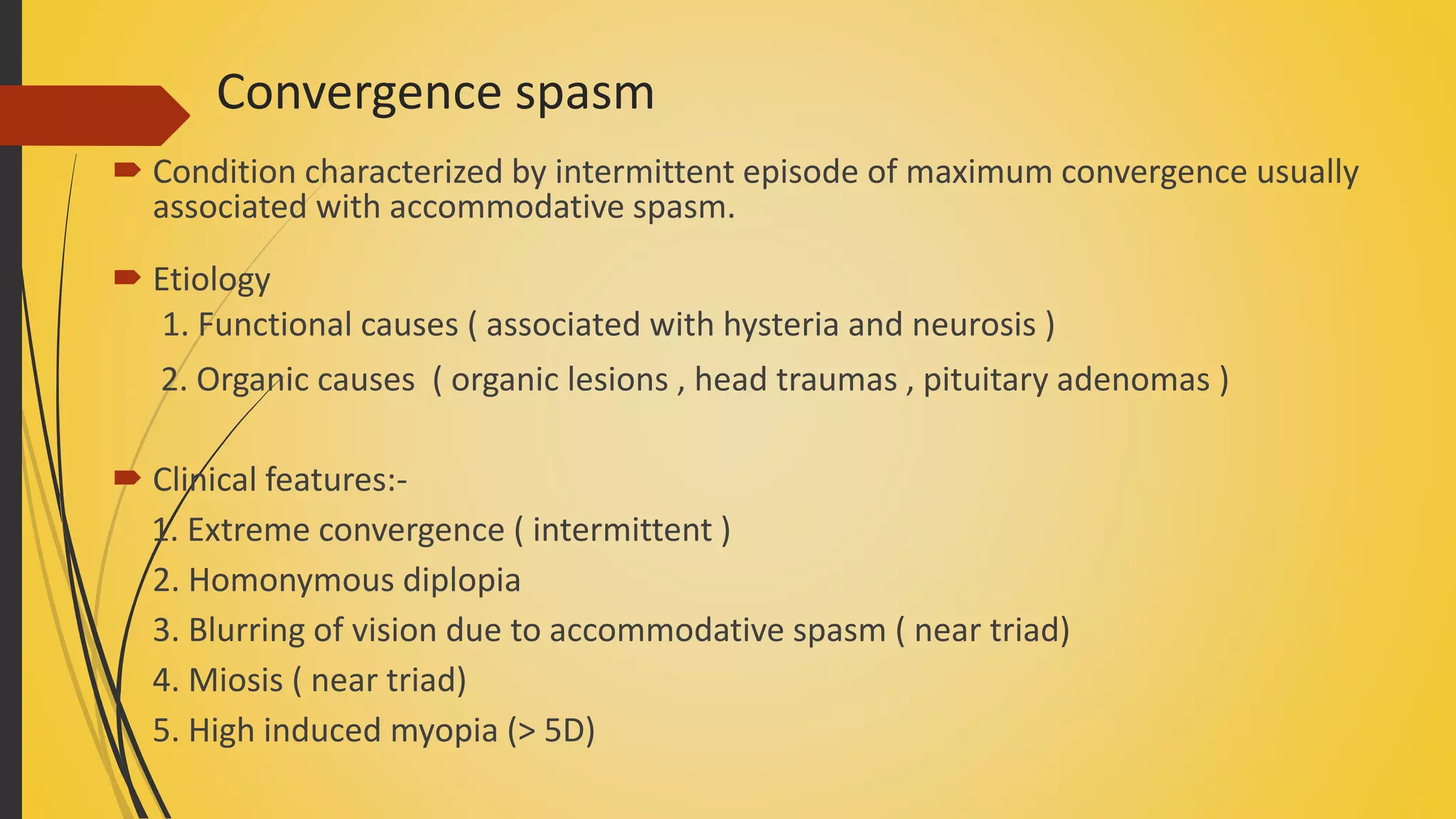 Convergence spasm

Condition characterized by intermittent episode of maximum convergence usually associated with accommodative spasm.

Etiology
1. Functional causes ( associated with hysteria and neurosis )
2. Organic causes ( organic lesions , head traumas , pituitary adenomas )

Clinical features:-
1. Extreme convergence ( intermittent )
2. Homonymous diplopia
3. Blurring of vision due to accommodative spasm ( near triad)
4. Miosis ( near triad)
5. High induced myopia (> 5D)